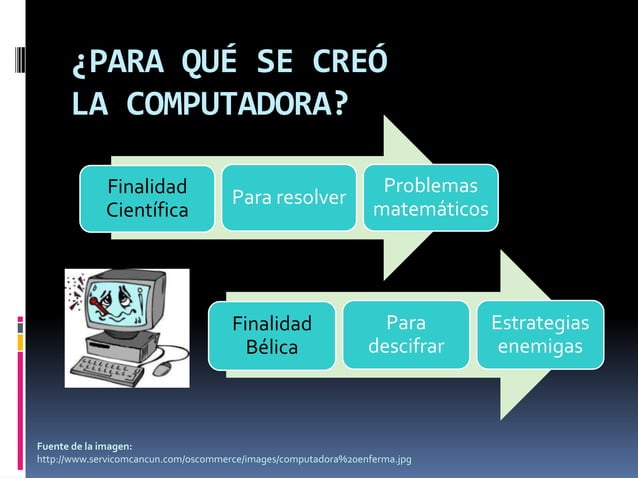 ¿PARA QUÉ SE CREÓ LA COMPUTADORA?

Finalidad Científica

Para resolver

Problemas matemáticos

Finalidad Bélica

Para descifrar

Estrategias enemigas

Fuente de la imagen:
http://www.servicomcancun.com/oscommerce/images/computadora%20enferma.jpg